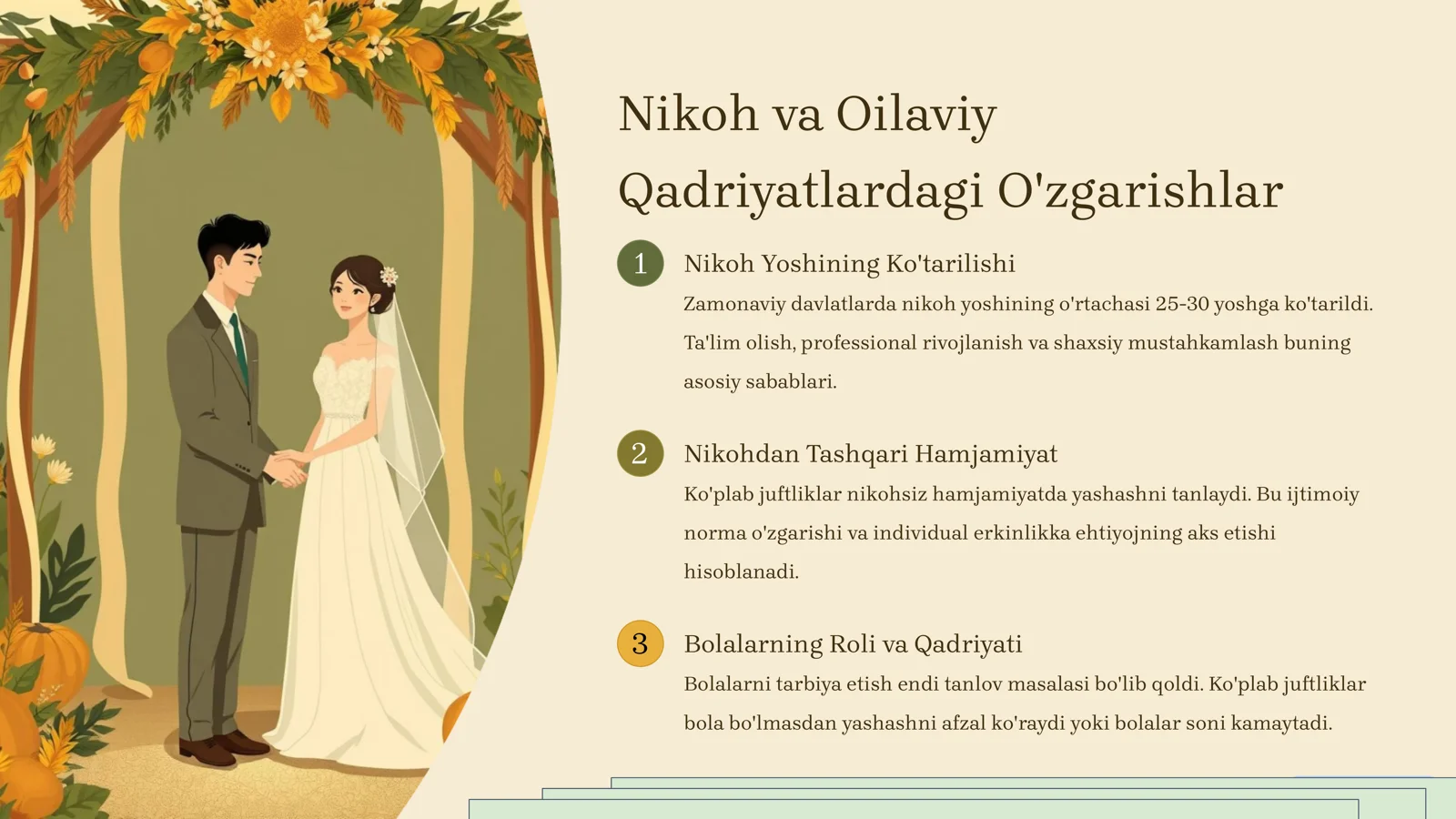 Nikoh va Oilaviy Qadriyatlardagi O'zgarishlar

1 Nikoh Yoshining Ko'tarilishi

Zamonaviy davlatlarda nikoh yoshining o'rtachasi 25-30 yoshga ko'tarildi. Ta'lim olish, professional rivojlanish va shaxsiy mustahkamlash buning asosiy sabablari.

2 Nikohdan Tashqari Hamjamiyat

Ko'plab juftliklar nikohsiz hamjamiyatda yashashni tanlaydi. Bu ijtimoiy norma o'zgarishi va individual erkinlikka ehtiyojning aks etishi hisoblanadi.

3 Bolalarning Roli va Qadriyati

Bolalarni tarbiya etish endi tanlov masalasi bo'lib qoldi. Ko'plab juftliklar bola bo'lmasdan yashashni afzal ko'raydi yoki bolalar soni kamaytadi.